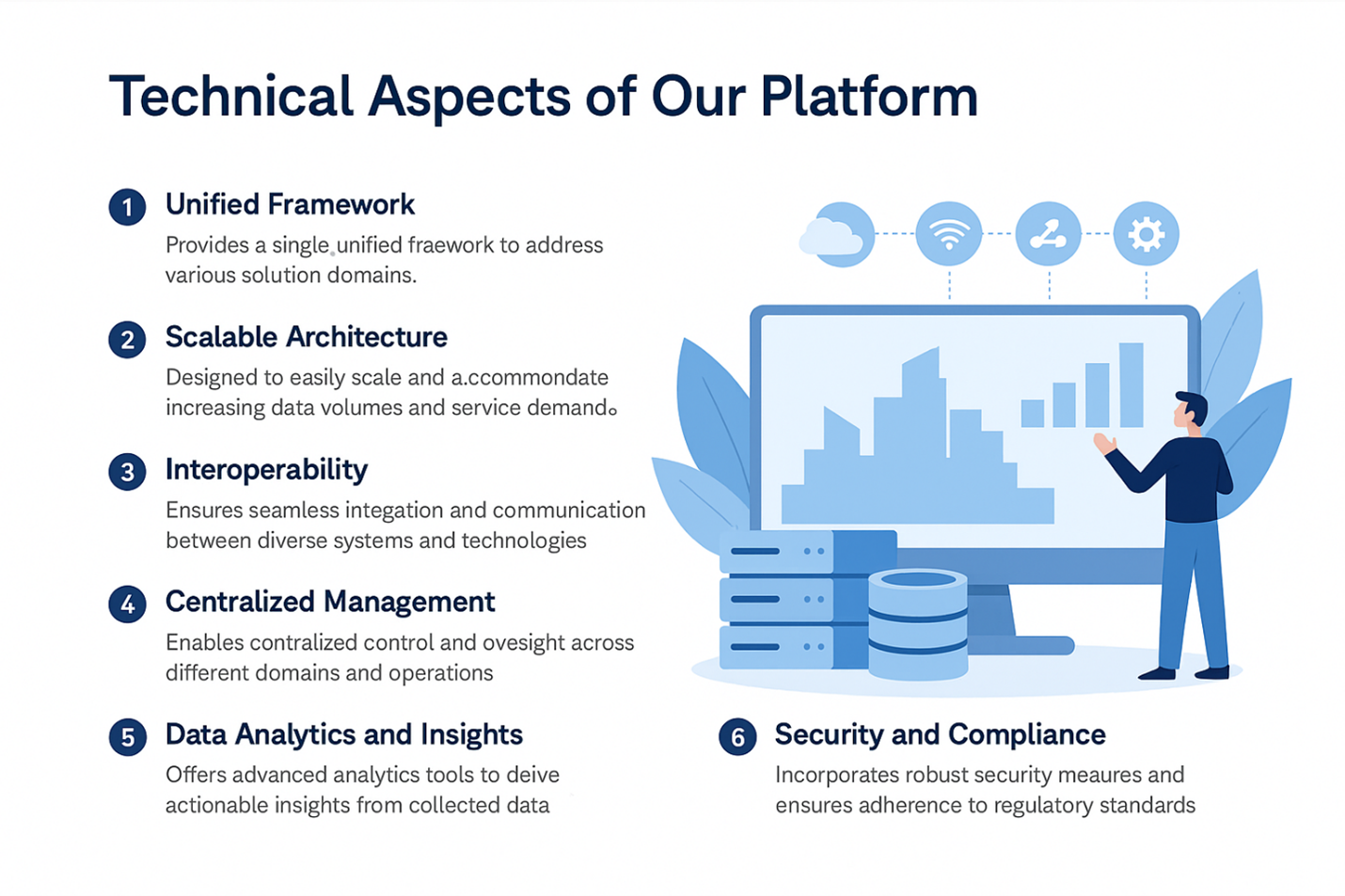 Technical Aspects of Our Platform

1 Unified Framework
Provides a single unified fraework to address various solution domains.

2 Scalable Architecture
Designed to easily scale and a.ccommondate increasing data volumes and service demand.

3 Interoperability
Ensures seamless integation and communication between diverse systems and technologies

4 Centralized Management
Enables contralized control and ovesight across different domains and operations

5 Data Analytics and Insights
Offers advanced analytics tools to deive actionable insights from collected data

6 Security and Compliance
Incorporates robust security meaures and ensures adherence to regulatory standards